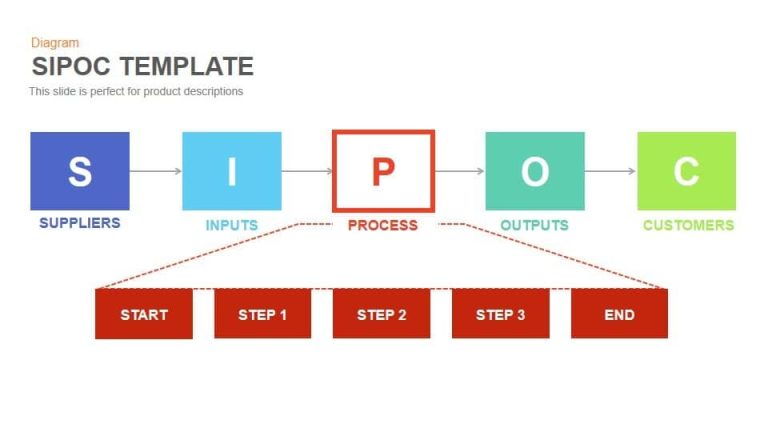 Diagram
SIPOC TEMPLATE
This slide is perfect for product descriptions

S
SUPPLIERS

I
INPUTS

P
PROCESS

O
OUTPUTS

C
CUSTOMERS

START
STEP 1
STEP 2
STEP 3
END